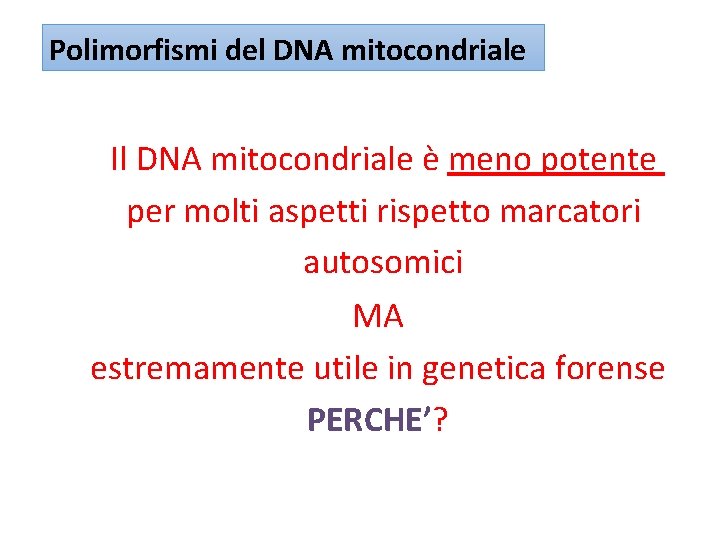 Polimorfismi del DNA mitocondriale

Il DNA mitocondriale è meno potente per molti aspetti rispetto marcatori autosomici

MA

estremamente utile in genetica forense

PERCHE’?